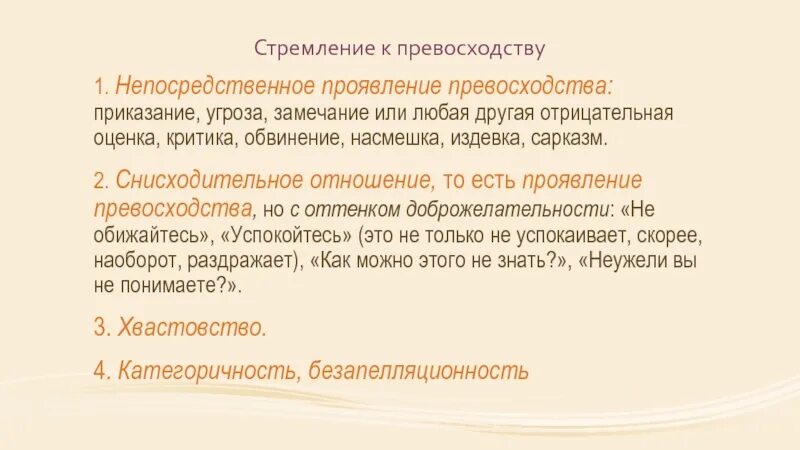 Стремление к превосходству

1. Непосредственное проявление превосходства: приказание, угроза, замечание или любая другая отрицательная оценка, критика, обвинение, насмешка, издевка, сарказм.

2. Снисходительное отношение, то есть проявление превосходства, но с оттенком доброжелательности: «Не обижайтесь», «Успокойтесь» (это не только не успокаивает, скорее, наоборот, раздражает), «Как можно этого не знать?», «Неужели вы не понимаете?».

3. Хвастовство.

4. Категоричность, безапелляционность